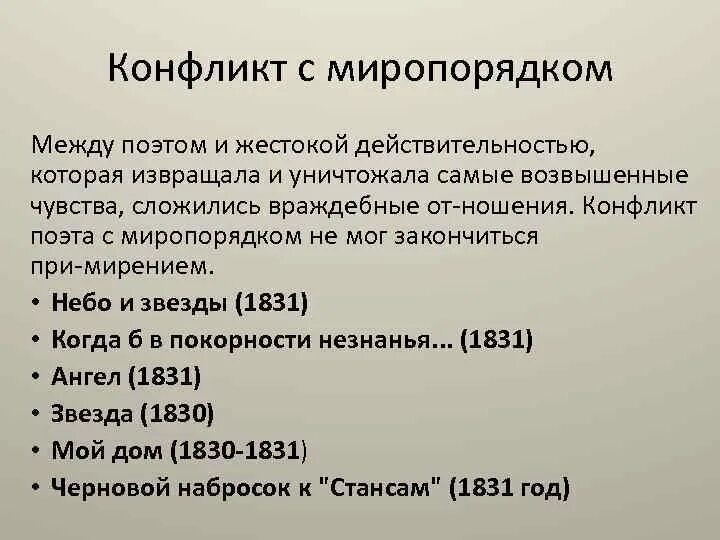 Конфликт с миропорядком

Между поэтом и жестокой действительностью, которая извращала и уничтожала самые возвышенные чувства, сложились враждебные от-ношения. Конфликт поэта с миропорядком не мог закончиться при-мирением.

• Небо и звезды (1831)
• Когда б в покорности незнанья... (1831)
• Ангел (1831)
• Звезда (1830)
• Мой дом (1830-1831)
• Черновой набросок к "Стансам" (1831 год)